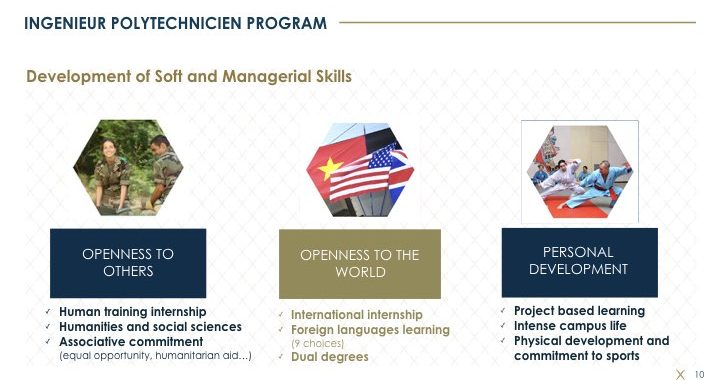 INGENIEUR POLYTECHNICIEN PROGRAM

Development of Soft and Managerial Skills

OPENNESS TO OTHERS

✓ Human training internship
✓ Humanities and social sciences
✓ Associative commitment (equal opportunity, humanitarian aid…)

OPENNESS TO THE WORLD

✓ International internship
✓ Foreign languages learning (9 choices)
✓ Dual degrees

PERSONAL DEVELOPMENT

✓ Project based learning
✓ Intense campus life
✓ Physical development and commitment to sports

X 10